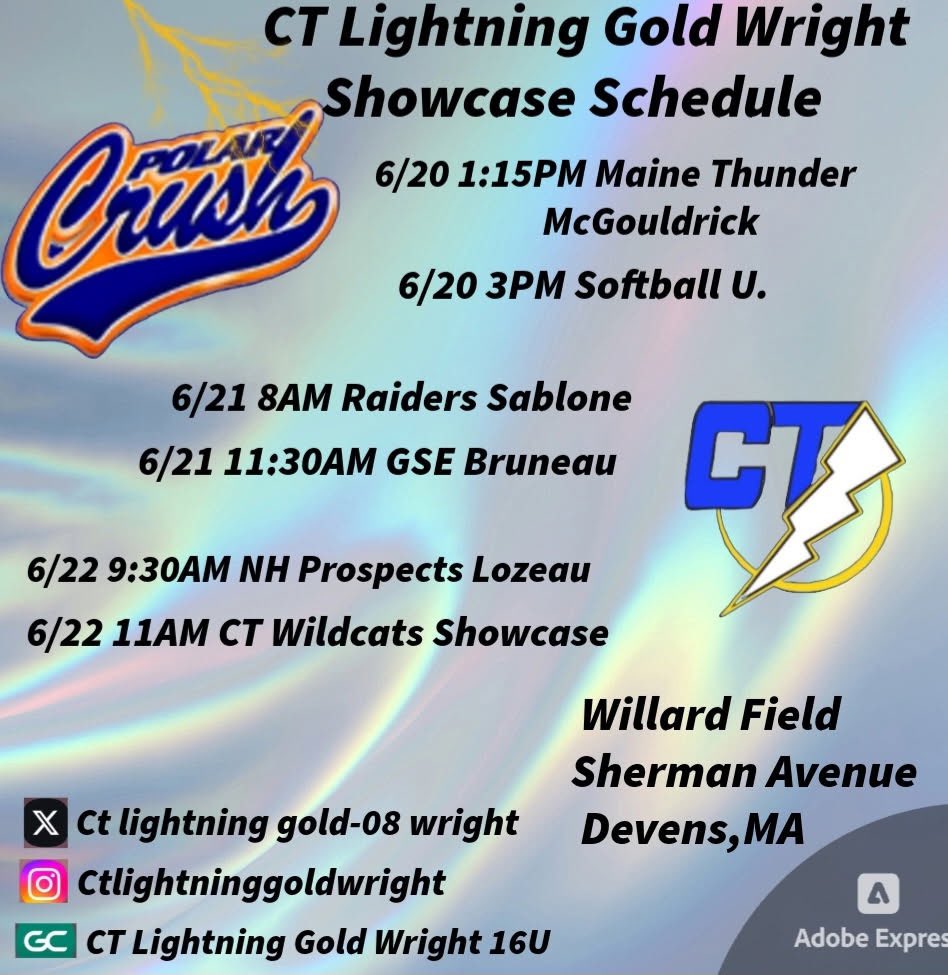 CT Lightning Gold Wright Showcase Schedule

POLAR Crush

6/20 1:15PM Maine Thunder McGouldrick

6/20 3PM Softball U.

6/21 8AM Raiders Sablone

6/21 11:30AM GSE Bruneau

CT

6/22 9:30AM NH Prospects Lozeau

6/22 11AM CT Wildcats Showcase

Willard Field
Sherman Avenue
Devens,MA

Ct lightning gold-08 wright

Ctlightninggoldwright

GC CT Lightning Gold Wright 16U

Adobe Expres